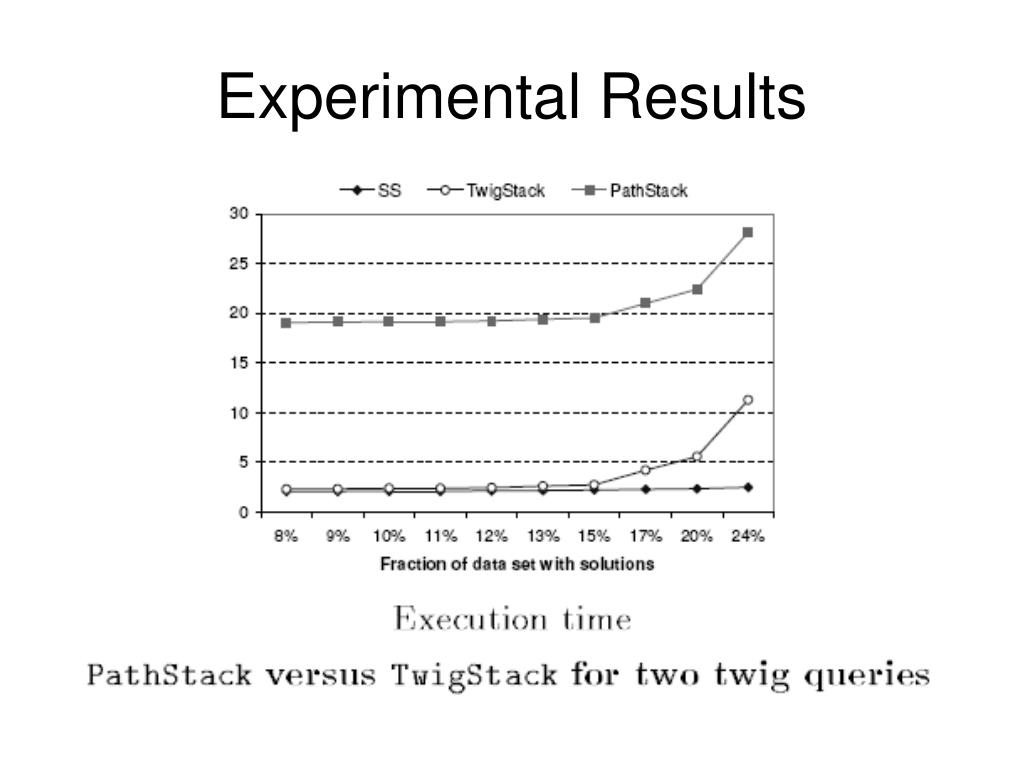 Experimental Results

SS TwigStack PathStack

30
25
20
15
10
5
0

8% 9% 10% 11% 12% 13% 15% 17% 20% 24%

Fraction of data set with solutions

Execution time

PathStack versus TwigStack for two twig queries